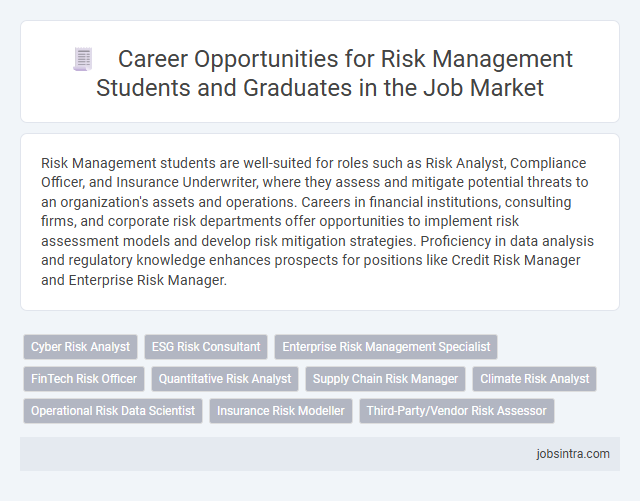 Career Opportunities for Risk Management Students and Graduates in the Job Market

Risk Management students are well-suited for roles such as Risk Analyst, Compliance Officer, and Insurance Underwriter, where they assess and mitigate potential threats to an organization's assets and operations. Careers in financial institutions, consulting firms, and corporate risk departments offer opportunities to implement risk assessment models and develop risk mitigation strategies. Proficiency in data analysis and regulatory knowledge enhances prospects for positions like Credit Risk Manager and Enterprise Risk Manager.

Cyber Risk Analyst
ESG Risk Consultant
Enterprise Risk Management Specialist
FinTech Risk Officer
Quantitative Risk Analyst
Supply Chain Risk Manager
Climate Risk Analyst
Operational Risk Data Scientist
Insurance Risk Modeller
Third-Party/Vendor Risk Assessor

jobsintra.com